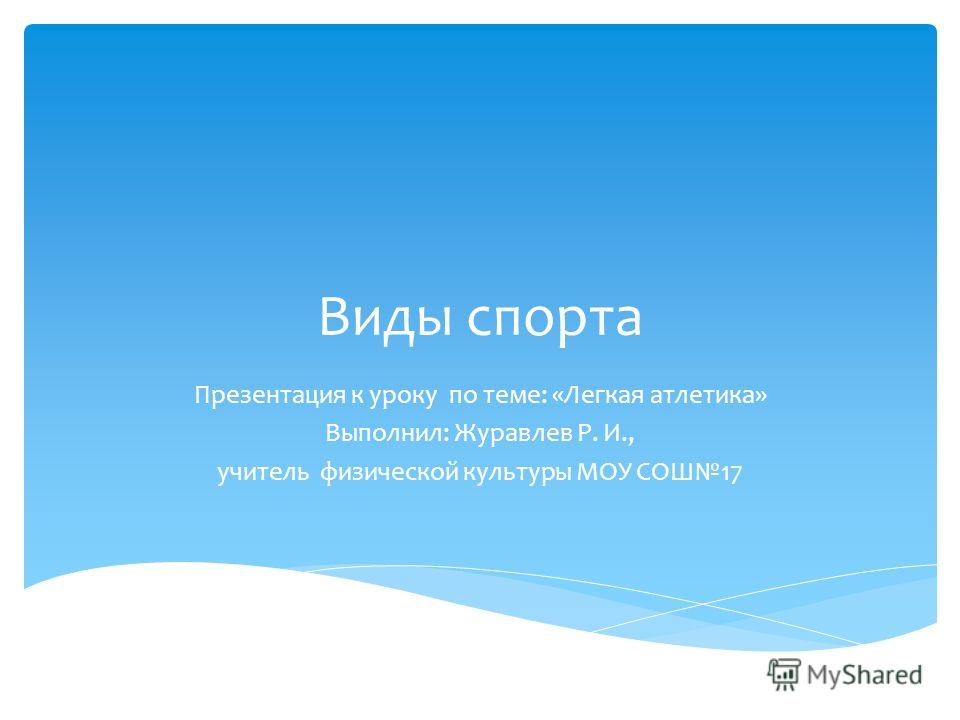 Виды спорта

Презентация к уроку по теме: «Легкая атлетика»
Выполнил: Журавлев Р. И.,
учитель физической культуры МОУ СОШ№17

MyShared